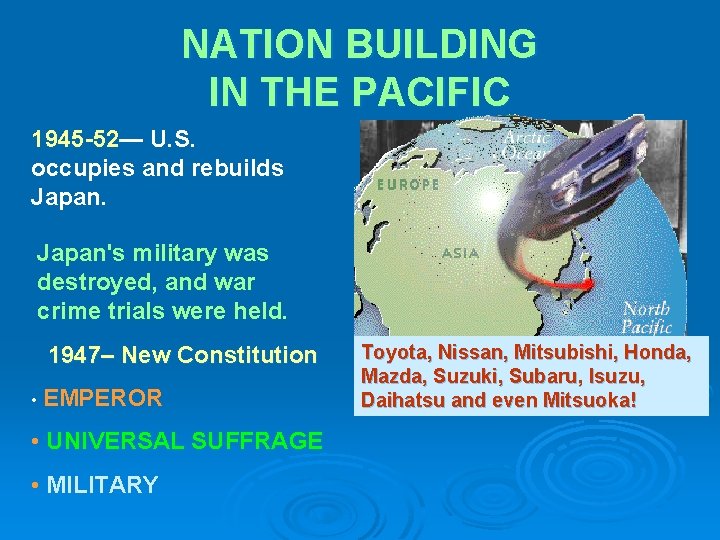 NATION BUILDING IN THE PACIFIC

1945-52— U.S. occupies and rebuilds Japan.

Japan's military was destroyed, and war crime trials were held.

1947– New Constitution

• EMPEROR

• UNIVERSAL SUFFRAGE

• MILITARY

Arctic Ocean

EUROPE

ASIA

North Pacific

Toyota, Nissan, Mitsubishi, Honda, Mazda, Suzuki, Subaru, Isuzu, Daihatsu and even Mitsuoka!